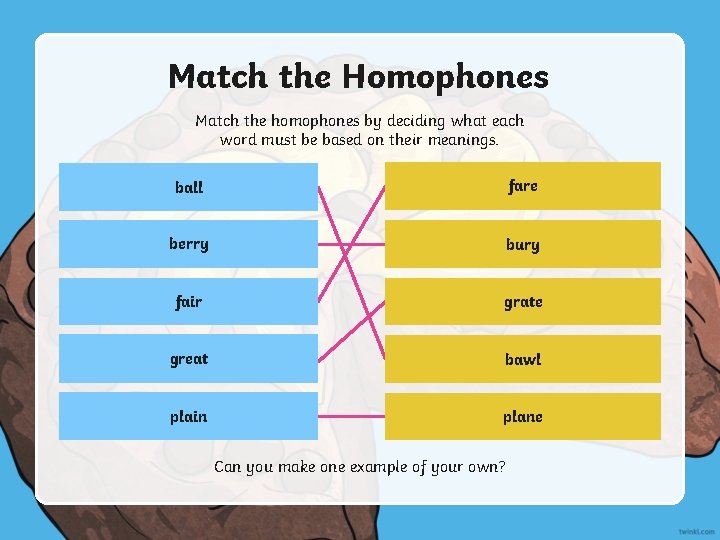 Match the Homophones

Match the homophones by deciding what each word must be based on their meanings.

ball

berry

fair

great

plain

fare

bury

grate

bawl

plane

Can you make one example of your own?

twinkl.com